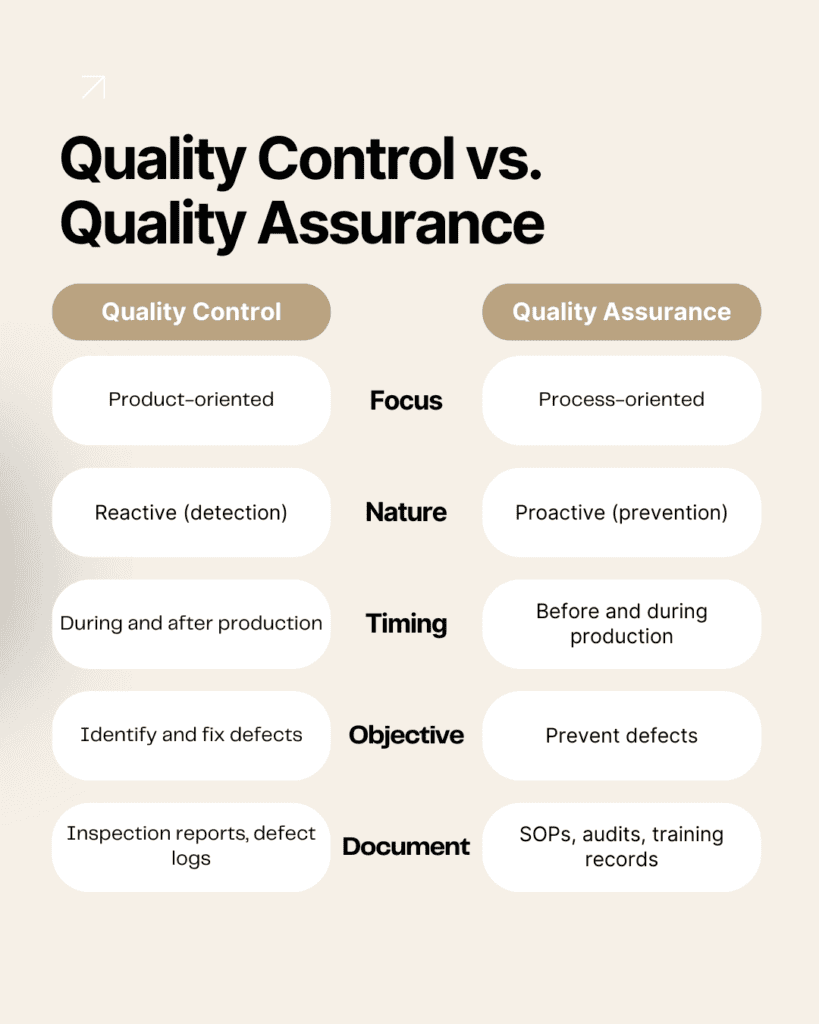 Quality Control vs. Quality Assurance

| Quality Control | | Quality Assurance |
|---|---|---|
| Product-oriented | Focus | Process-oriented |
| Reactive (detection) | Nature | Proactive (prevention) |
| During and after production | Timing | Before and during production |
| Identify and fix defects | Objective | Prevent defects |
| Inspection reports, defect logs | Document | SOPs, audits, training records |